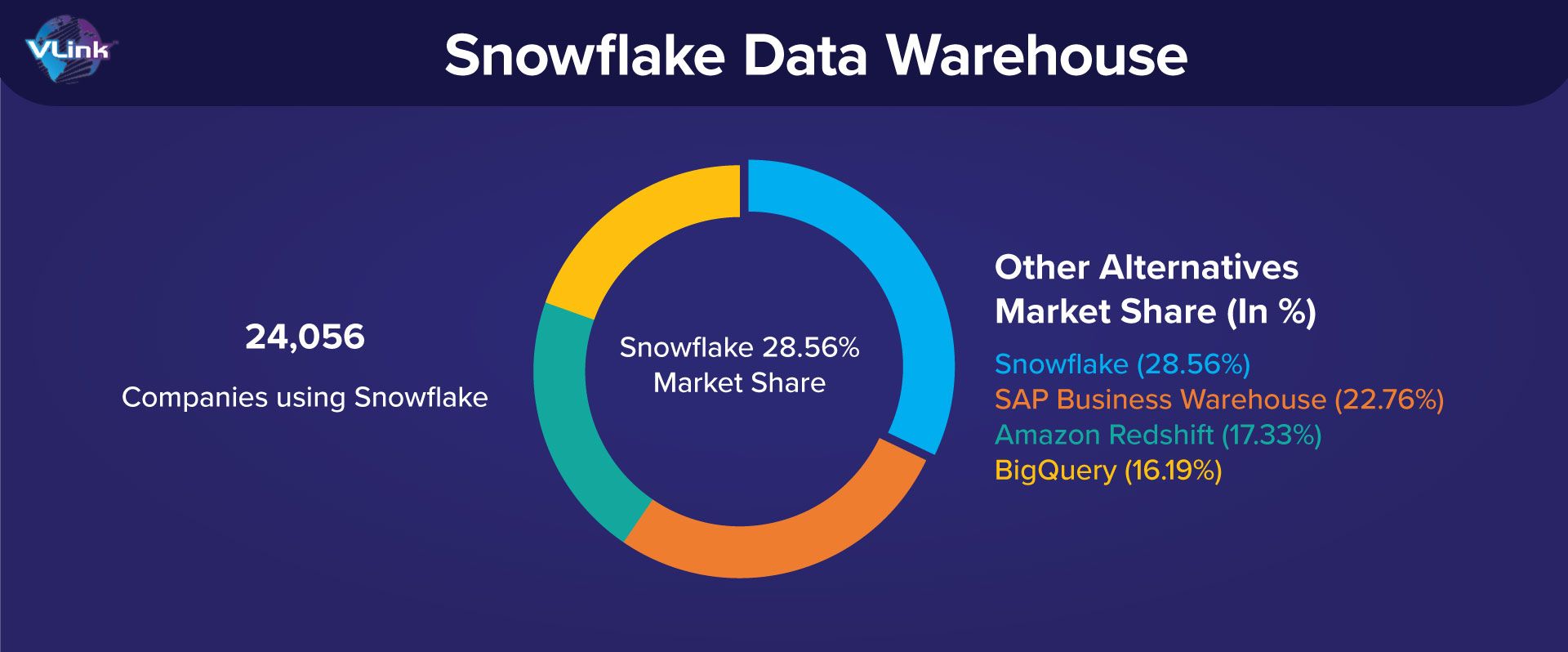 VLink

Snowflake Data Warehouse

24,056

Companies using Snowflake

Snowflake 28.56% Market Share

Other Alternatives Market Share (In %)

Snowflake (28.56%)
SAP Business Warehouse (22.76%)
Amazon Redshift (17.33%)
BigQuery (16.19%)